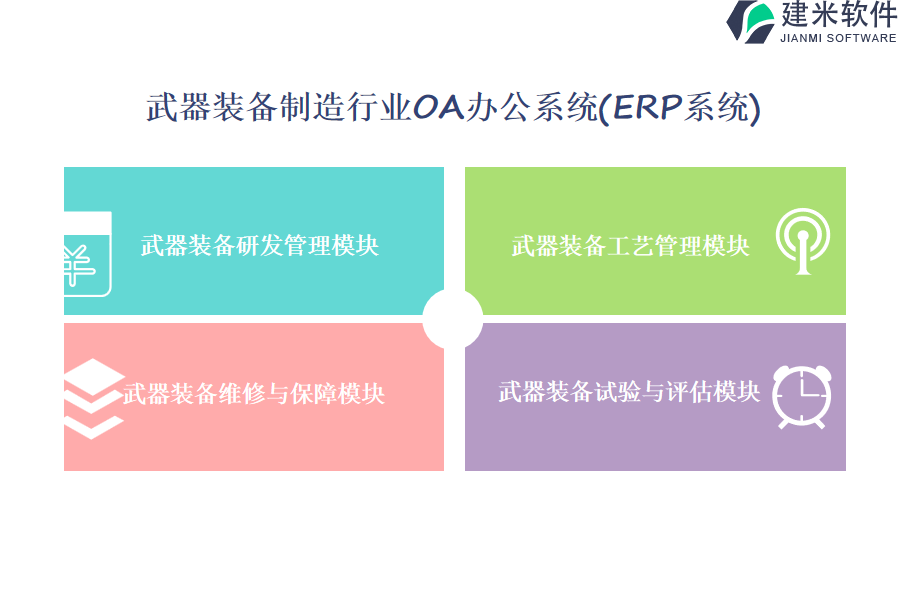 建米软件
JIANMI SOFTWARE

武器装备制造行业OA办公系统(ERP系统)

武器装备研发管理模块

武器装备工艺管理模块

武器装备维修与保障模块

武器装备试验与评估模块